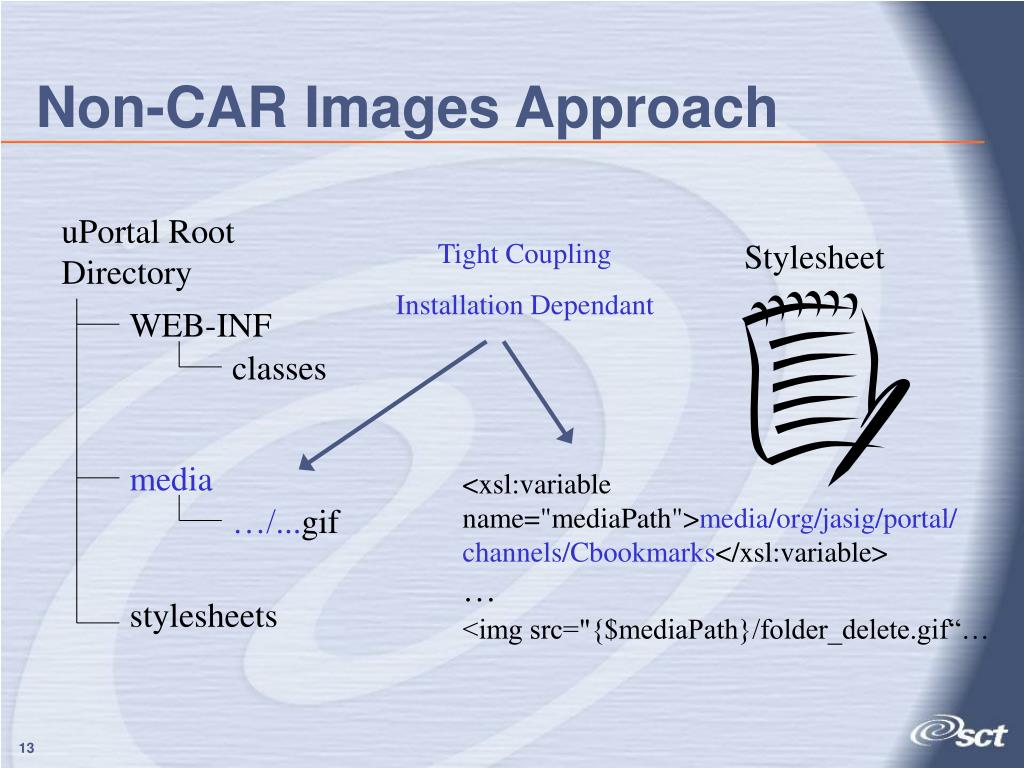 Non-CAR Images Approach

uPortal Root Directory

WEB-INF

classes

media

…/...gif

stylesheets

Tight Coupling

Installation Dependant

Stylesheet

<xsl:variable name="mediaPath">media/org/jasig/portal/channels/Cbookmarks</xsl:variable>
…
<img src="{$mediaPath}/folder_delete.gif“…

13

sct